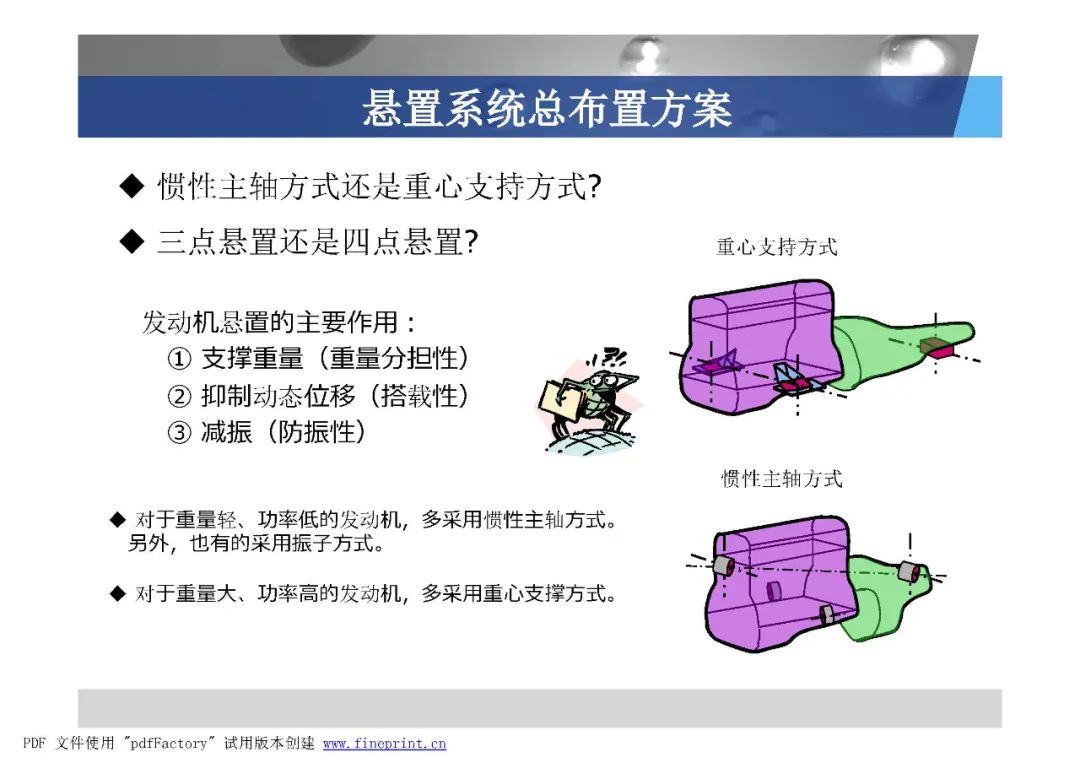 悬置系统总布置方案

◆ 惯性主轴方式还是重心支持方式?

◆ 三点悬置还是四点悬置?

发动机悬置的主要作用：
① 支撑重量（重量分担性）
② 抑制动态位移（搭载性）
③ 减振（防振性）

◆ 对于重量轻、功率低的发动机，多采用惯性主轴方式。另外，也有的采用振子方式。

◆ 对于重量大、功率高的发动机，多采用重心支撑方式。

重心支持方式

惯性主轴方式

PDF 文件使用 "pdfFactory" 试用版本创建 www.fineprint.cn